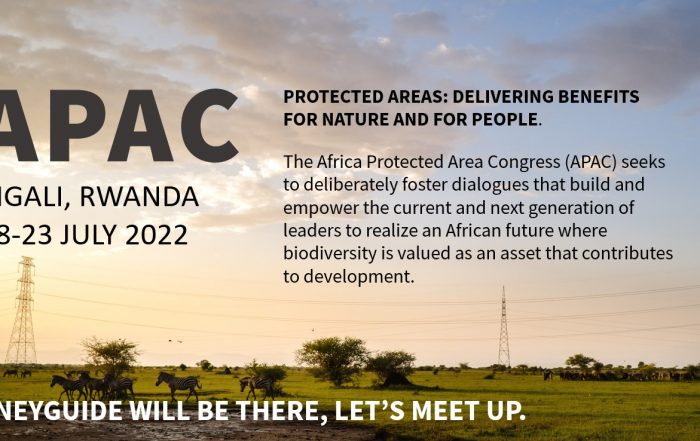 APAC

IGALI, RWANDA
8-23 JULY 2022

PROTECTED AREAS: DELIVERING BENEFITS FOR NATURE AND FOR PEOPLE.

The Africa Protected Area Congress (APAC) seeks to deliberately foster dialogues that build and empower the current and next generation of leaders to realize an African future where biodiversity is valued as an asset that contributes to development.

NEYGUIDE WILL BE THERE, LET'S MEET UP.